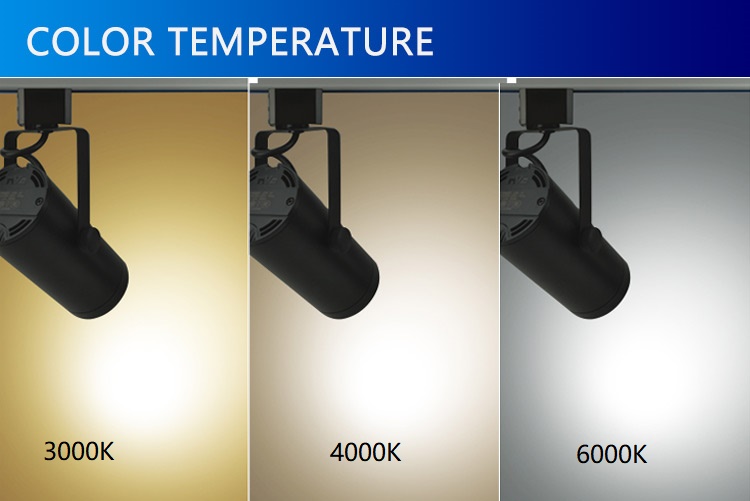 COLOR TEMPERATURE

3000K

4000K

6000K